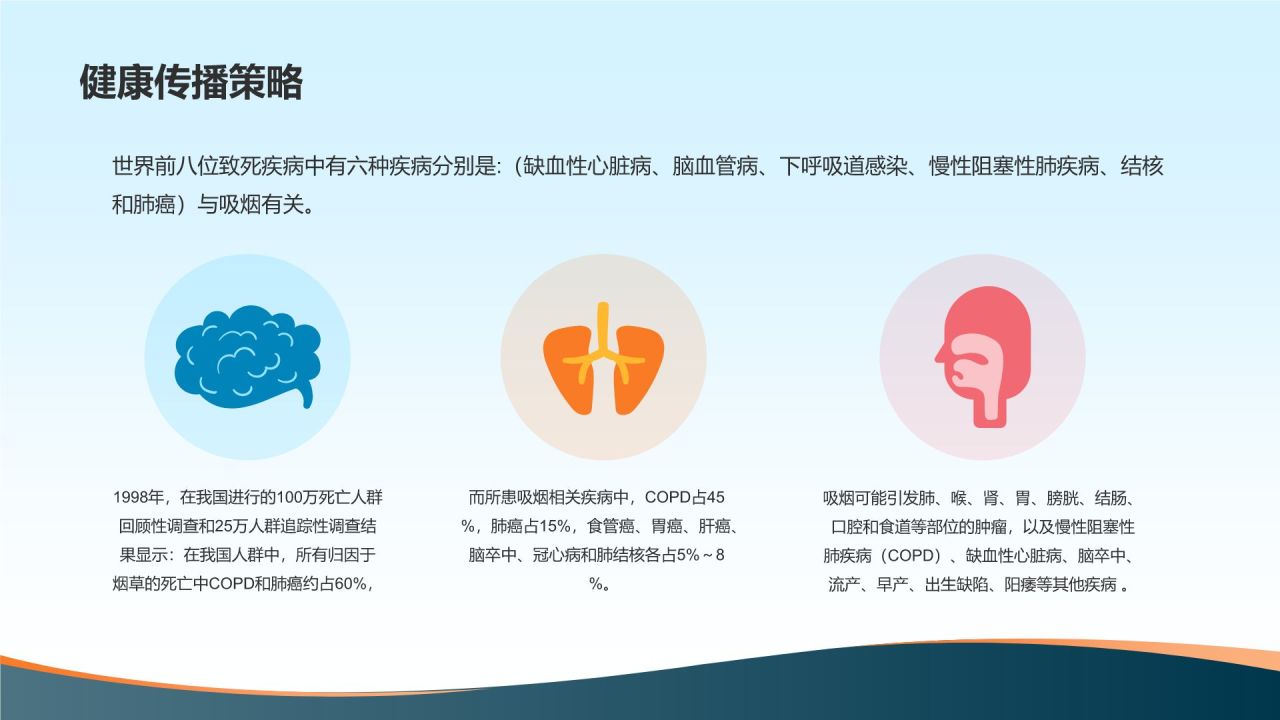 健康传播策略

世界前八位致死疾病中有六种疾病分别是:（缺血性心脏病、脑血管病、下呼吸道感染、慢性阻塞性肺疾病、结核和肺癌）与吸烟有关。

1998年，在我国进行的100万死亡人群回顾性调查和25万人群追踪性调查结果显示：在我国人群中，所有归因于烟草的死亡中COPD和肺癌约占60%，

而所患吸烟相关疾病中，COPD占45%，肺癌占15%，食管癌、胃癌、肝癌、脑卒中、冠心病和肺结核各占5%～8%。

吸烟可能引发肺、喉、肾、胃、膀胱、结肠、口腔和食道等部位的肿瘤，以及慢性阻塞性肺疾病（COPD）、缺血性心脏病、脑卒中、流产、早产、出生缺陷、阳痿等其他疾病 。